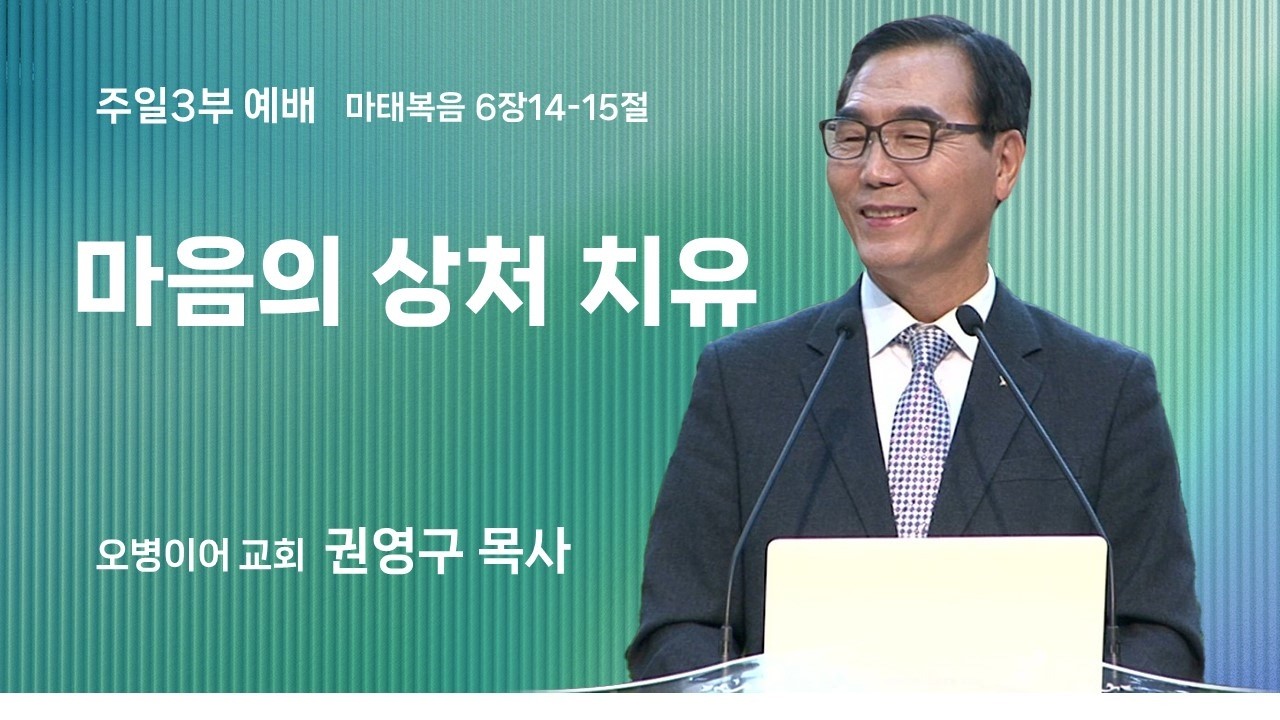 주일3부 예배 마태복음 6장14-15절

마음의 상처 치유

오병이어 교회 권영구 목사